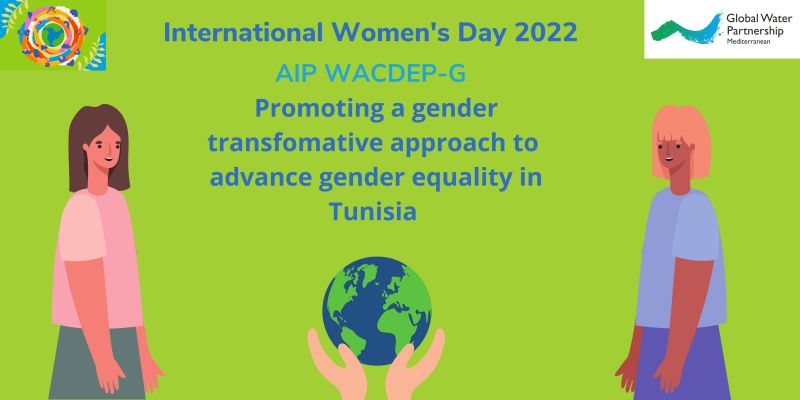 International Women's Day 2022

Global Water Partnership Mediterranean

AIP WACDEP-G

Promoting a gender transfomative approach to advance gender equality in Tunisia